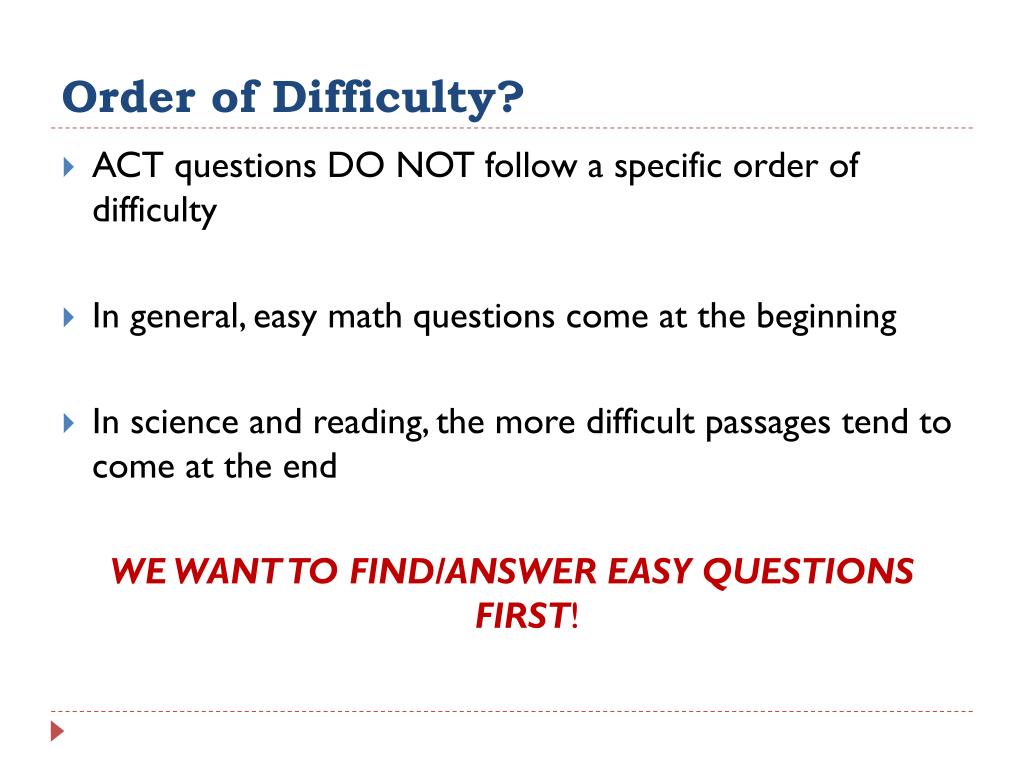 Order of Difficulty?

ACT questions DO NOT follow a specific order of difficulty

In general, easy math questions come at the beginning

In science and reading, the more difficult passages tend to come at the end

WE WANT TO FIND/ANSWER EASY QUESTIONS FIRST!